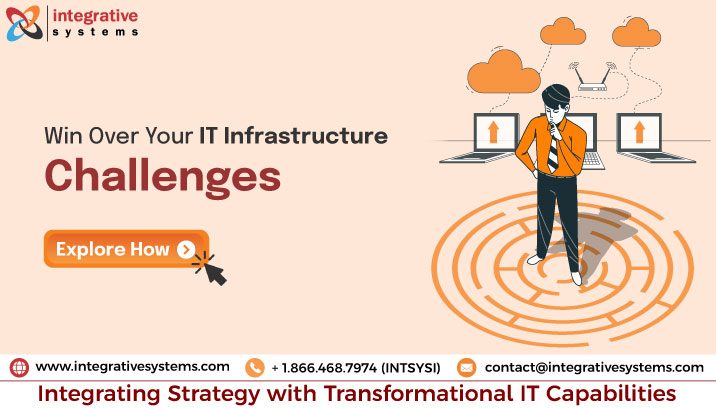 integrative systems

Win Over Your IT Infrastructure Challenges

Explore How

www.integrativesystems.com + 1.866.468.7974 (INTSYSI) contact@integrativesystems.com

Integrating Strategy with Transformational IT Capabilities